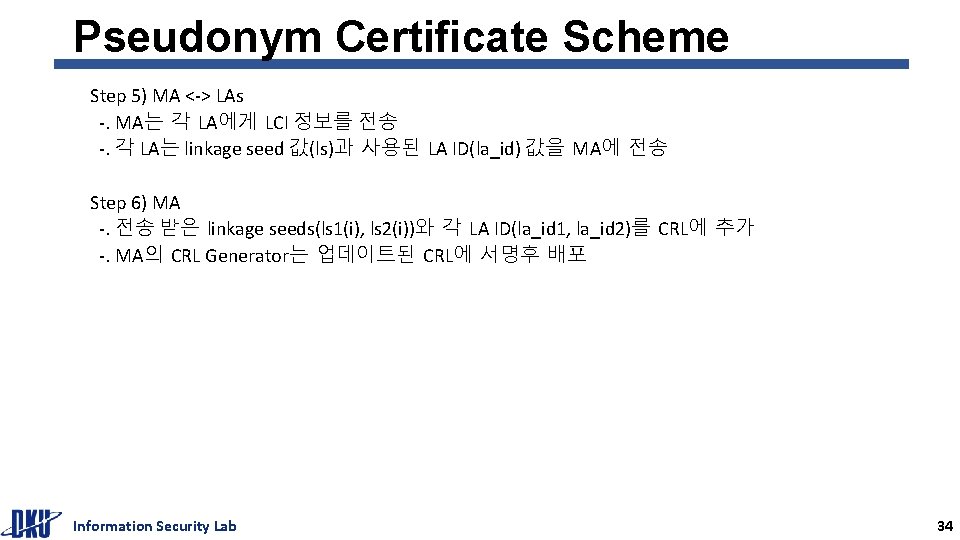 Pseudonym Certificate Scheme

Step 5) MA <-> LAs
-. MA는 각 LA에게 LCI 정보를 전송
-. 각 LA는 linkage seed 값(ls)과 사용된 LA ID(la_id) 값을 MA에 전송

Step 6) MA
-. 전송 받은 linkage seeds(ls1(i), ls2(i))와 각 LA ID(la_id1, la_id2)를 CRL에 추가
-. MA의 CRL Generator는 업데이트된 CRL에 서명후 배포

DKU Information Security Lab

34